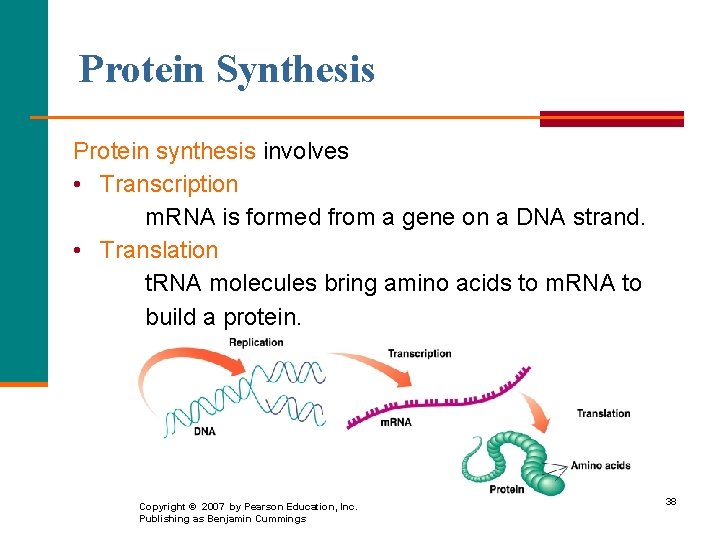 Protein Synthesis

Protein synthesis involves

• Transcription

mRNA is formed from a gene on a DNA strand.

• Translation

tRNA molecules bring amino acids to mRNA to build a protein.

Replication

DNA

Transcription

mRNA

Translation

Amino acids

Protein

Copyright © 2007 by Pearson Education, Inc.
Publishing as Benjamin Cummings

38